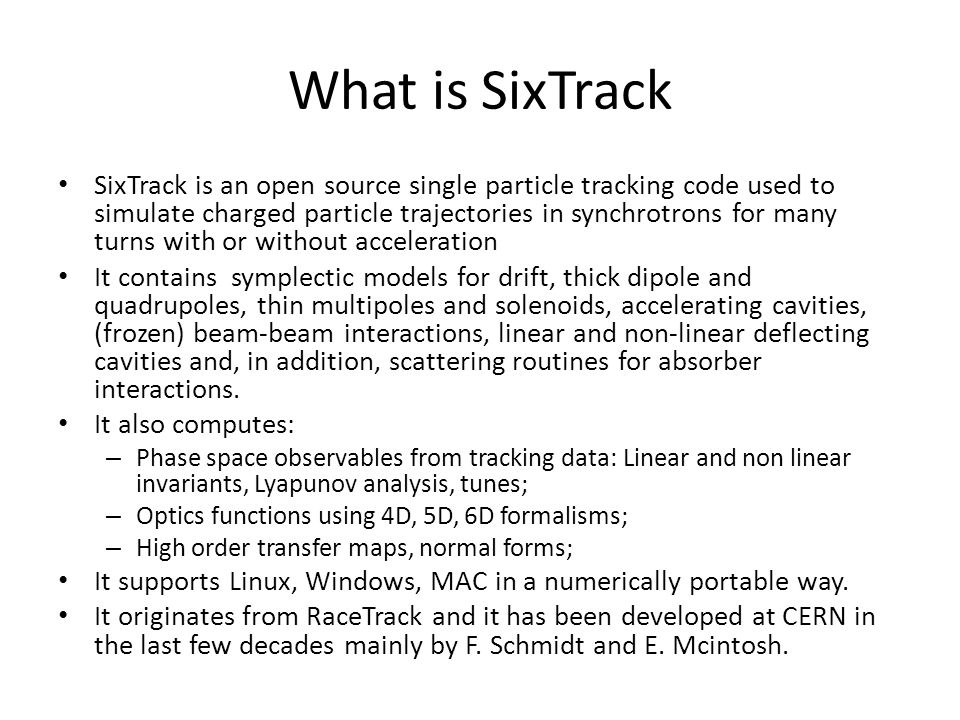 What is SixTrack

• SixTrack is an open source single particle tracking code used to simulate charged particle trajectories in synchrotrons for many turns with or without acceleration
• It contains symplectic models for drift, thick dipole and quadrupoles, thin multipoles and solenoids, accelerating cavities, (frozen) beam-beam interactions, linear and non-linear deflecting cavities and, in addition, scattering routines for absorber interactions.
• It also computes:
– Phase space observables from tracking data: Linear and non linear invariants, Lyapunov analysis, tunes;
– Optics functions using 4D, 5D, 6D formalisms;
– High order transfer maps, normal forms;
• It supports Linux, Windows, MAC in a numerically portable way.
• It originates from RaceTrack and it has been developed at CERN in the last few decades mainly by F. Schmidt and E. Mcintosh.